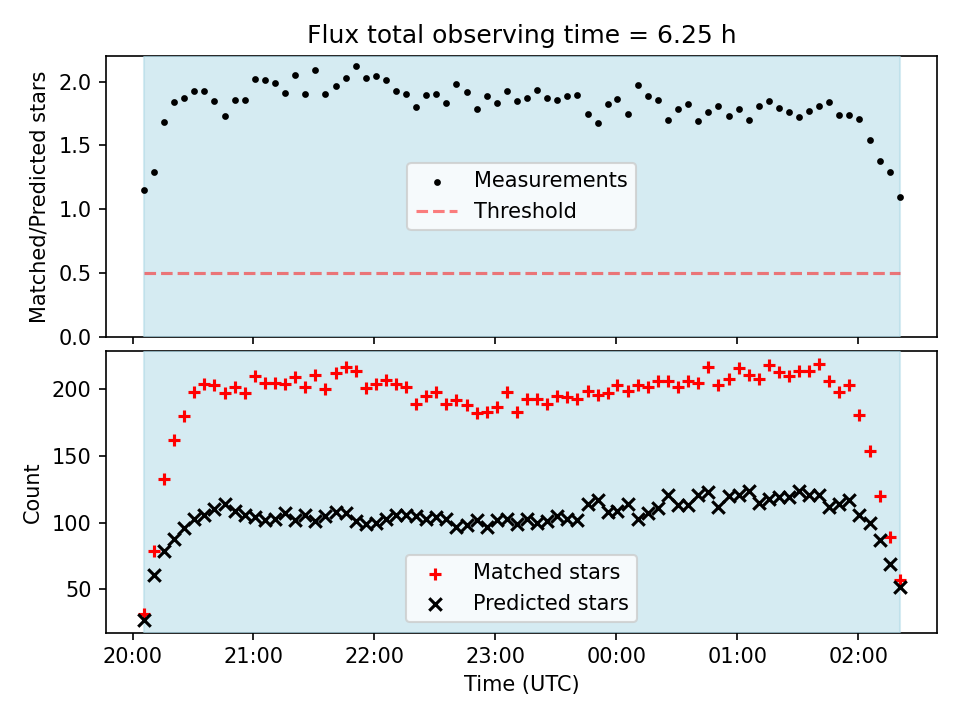 Flux total observing time = 6.25 h

Matched/Predicted stars

2.0
1.5
1.0
0.5
0.0

Measurements
Threshold

Count

200
150
100
50

Matched stars
Predicted stars

20:00
21:00
22:00
23:00
00:00
01:00
02:00

Time (UTC)